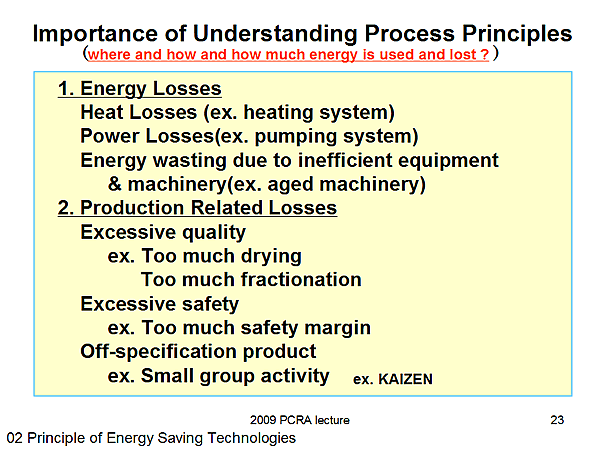 Importance of Understanding Process Principles
(where and how and how much energy is used and lost ? )

1. Energy Losses
Heat Losses (ex. heating system)
Power Losses(ex. pumping system)
Energy wasting due to inefficient equipment & machinery(ex. aged machinery)
2. Production Related Losses
Excessive quality
ex. Too much drying
Too much fractionation
Excessive safety
ex. Too much safety margin
Off-specification product
ex. Small group activity ex. KAIZEN

2009 PCRA lecture 23
02 Principle of Energy Saving Technologies